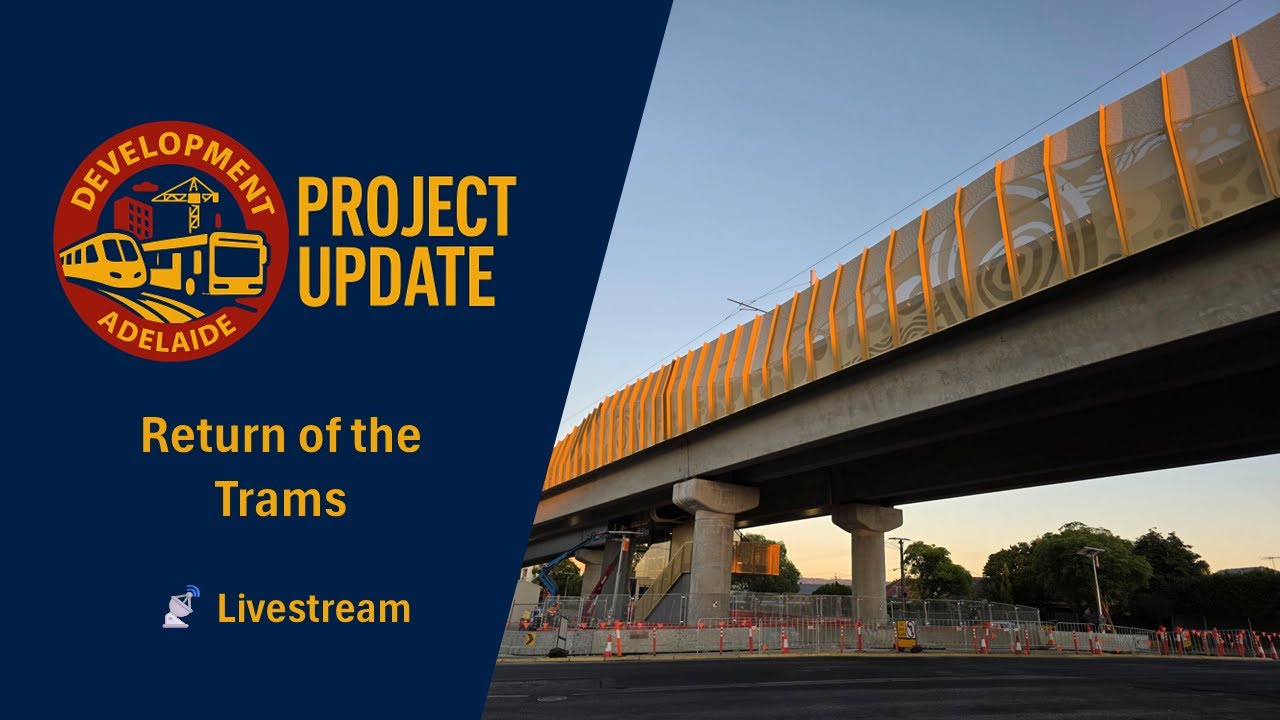 DEVELOPMENT
ADELAIDE

PROJECT UPDATE

Return of the Trams

Livestream